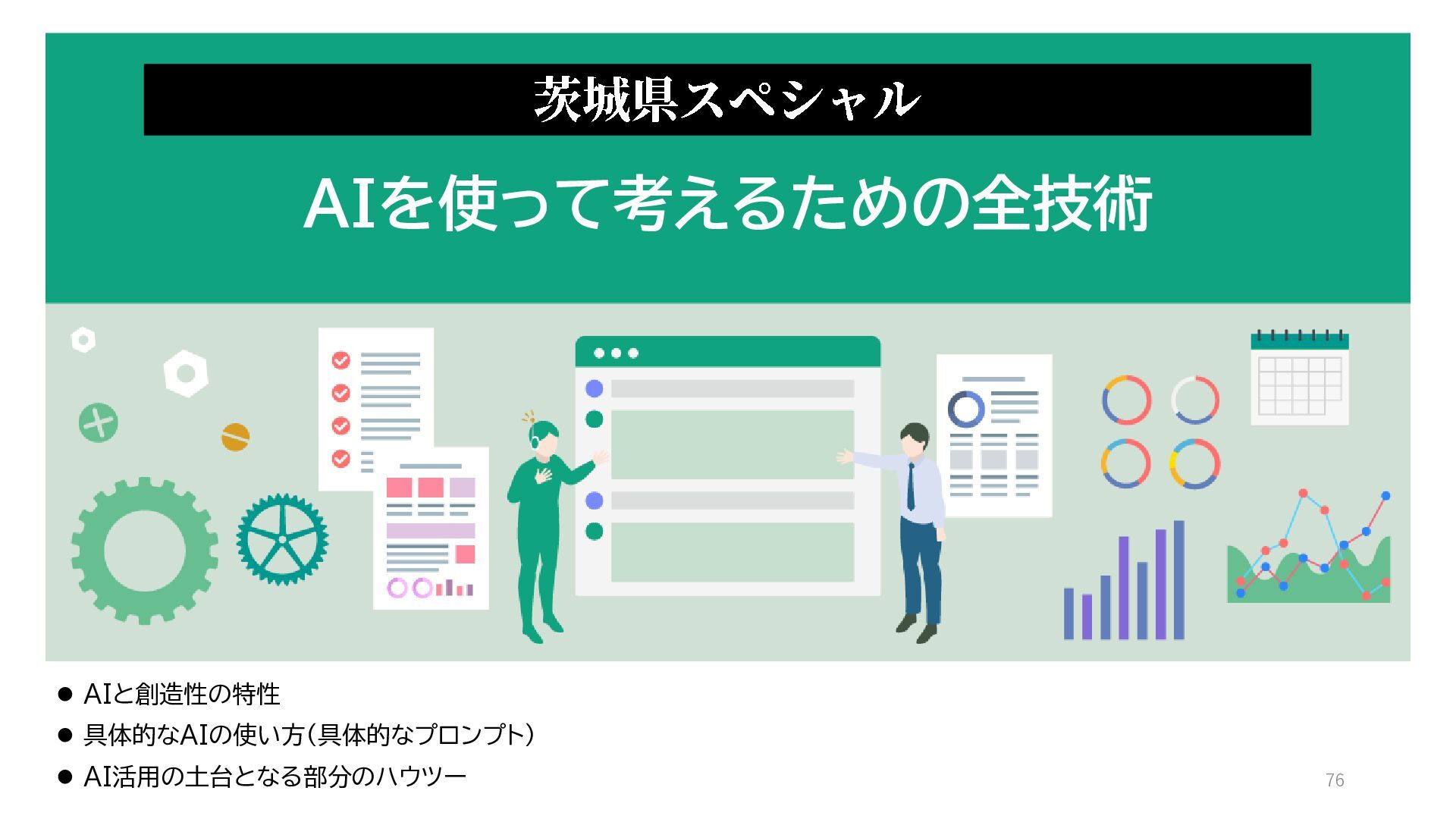 茨城県スペシャル

AIを使って考えるための全技術

● AIと創造性の特性
● 具体的なAIの使い方（具体的なプロンプト）
● AI活用の土台となる部分のハウツー

76